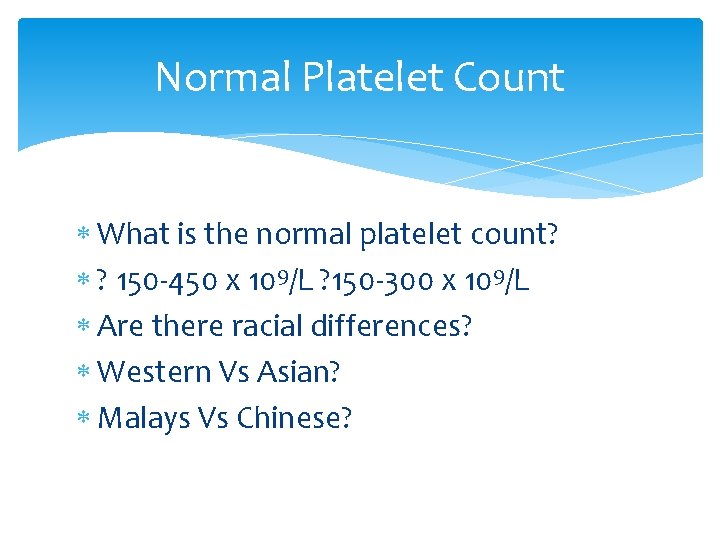 Normal Platelet Count

* What is the normal platelet count?
* ? 150-450 x $10^9$/L ?150-300 x $10^9$/L
* Are there racial differences?
* Western Vs Asian?
* Malays Vs Chinese?